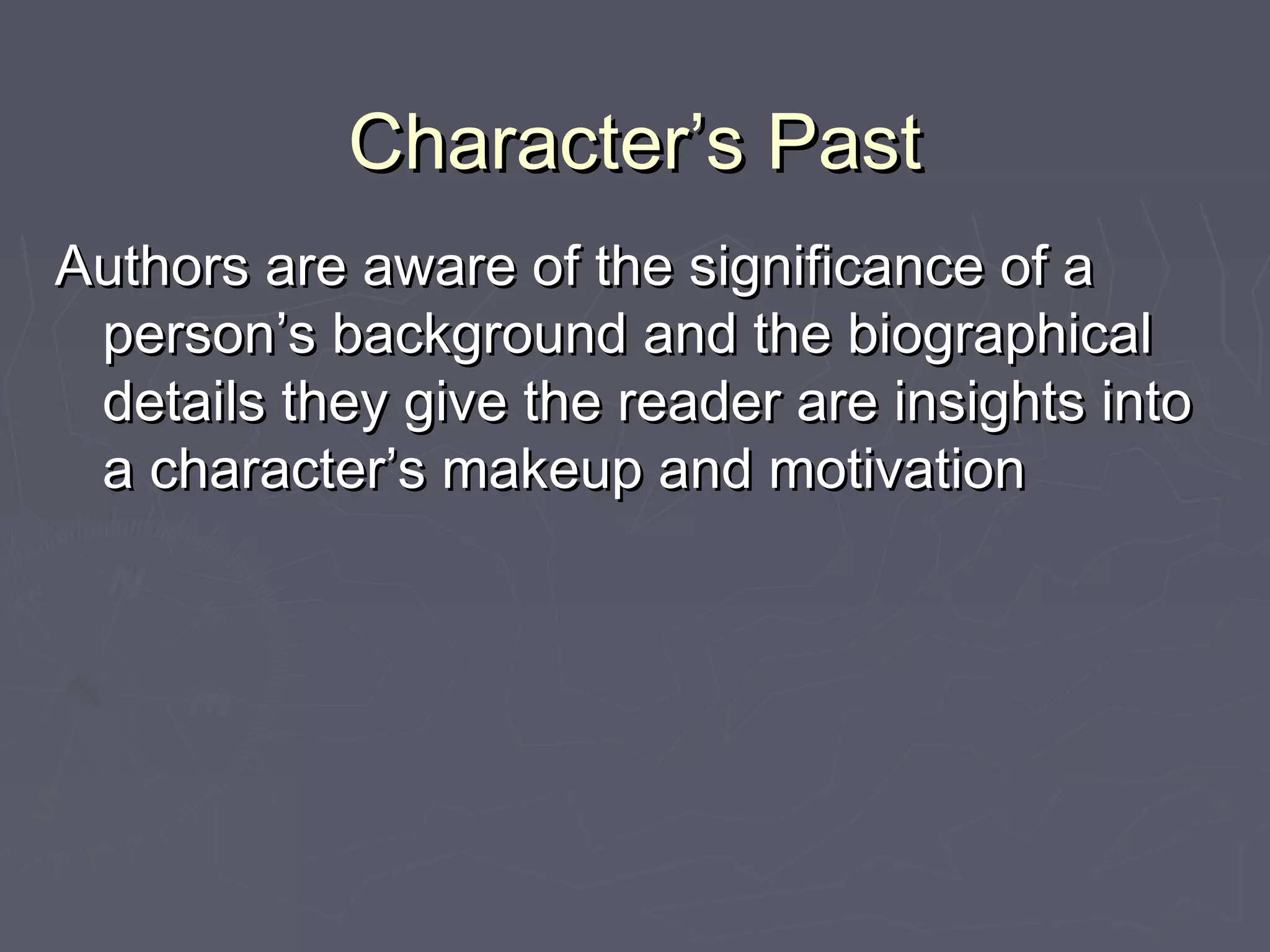 Character’s Past

Authors are aware of the significance of a person’s background and the biographical details they give the reader are insights into a character’s makeup and motivation